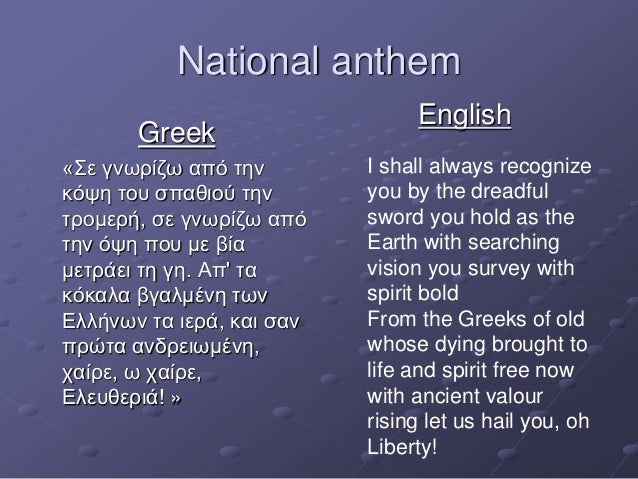 National anthem

Greek

«Σε γνωρίζω από την κόψη του σπαθιού την τρομερή, σε γνωρίζω από την όψη που με βία μετράει τη γη. Απ' τα κόκαλα βγαλμένη των Ελλήνων τα ιερά, και σαν πρώτα ανδρειωμένη, χαίρε, ω χαίρε, Ελευθεριά! »

English

I shall always recognize you by the dreadful sword you hold as the Earth with searching vision you survey with spirit bold
From the Greeks of old whose dying brought to life and spirit free now with ancient valour rising let us hail you, oh Liberty!